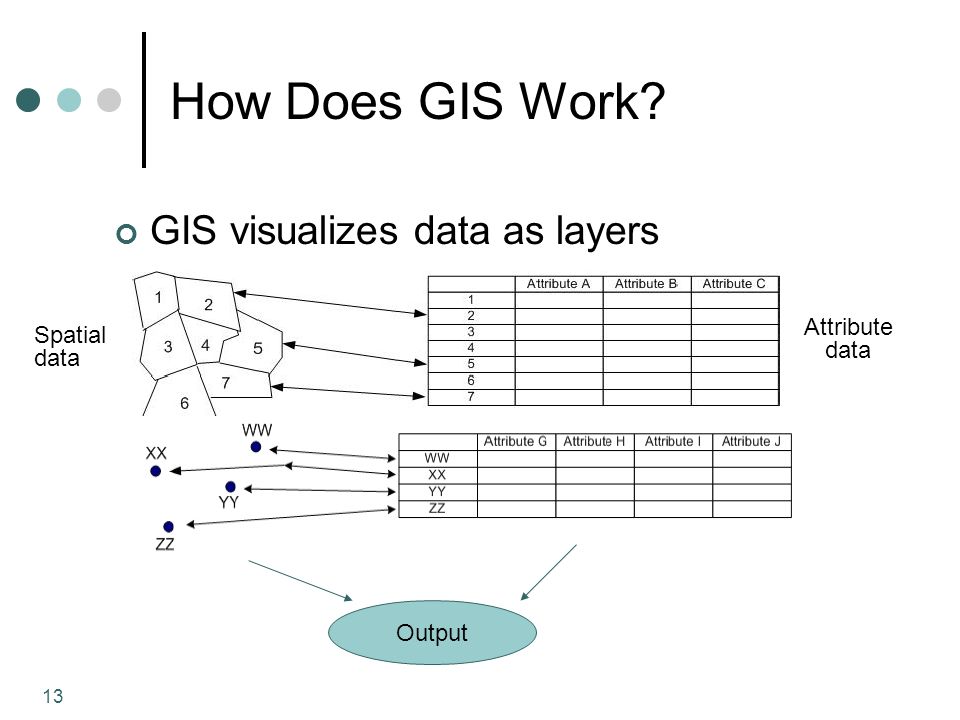 How Does GIS Work?

GIS visualizes data as layers

Spatial data

1 2 3 4 5 6 7

| | Attribute A | Attribute B | Attribute C |
|---|---|---|---|
| 1 | | | |
| 2 | | | |
| 3 | | | |
| 4 | | | |
| 5 | | | |
| 6 | | | |
| 7 | | | |

Attribute data

WW XX YY ZZ

| | Attribute G | Attribute H | Attribute I | Attribute J |
|---|---|---|---|---|
| WW | | | | |
| XX | | | | |
| YY | | | | |
| ZZ | | | | |

Output

13